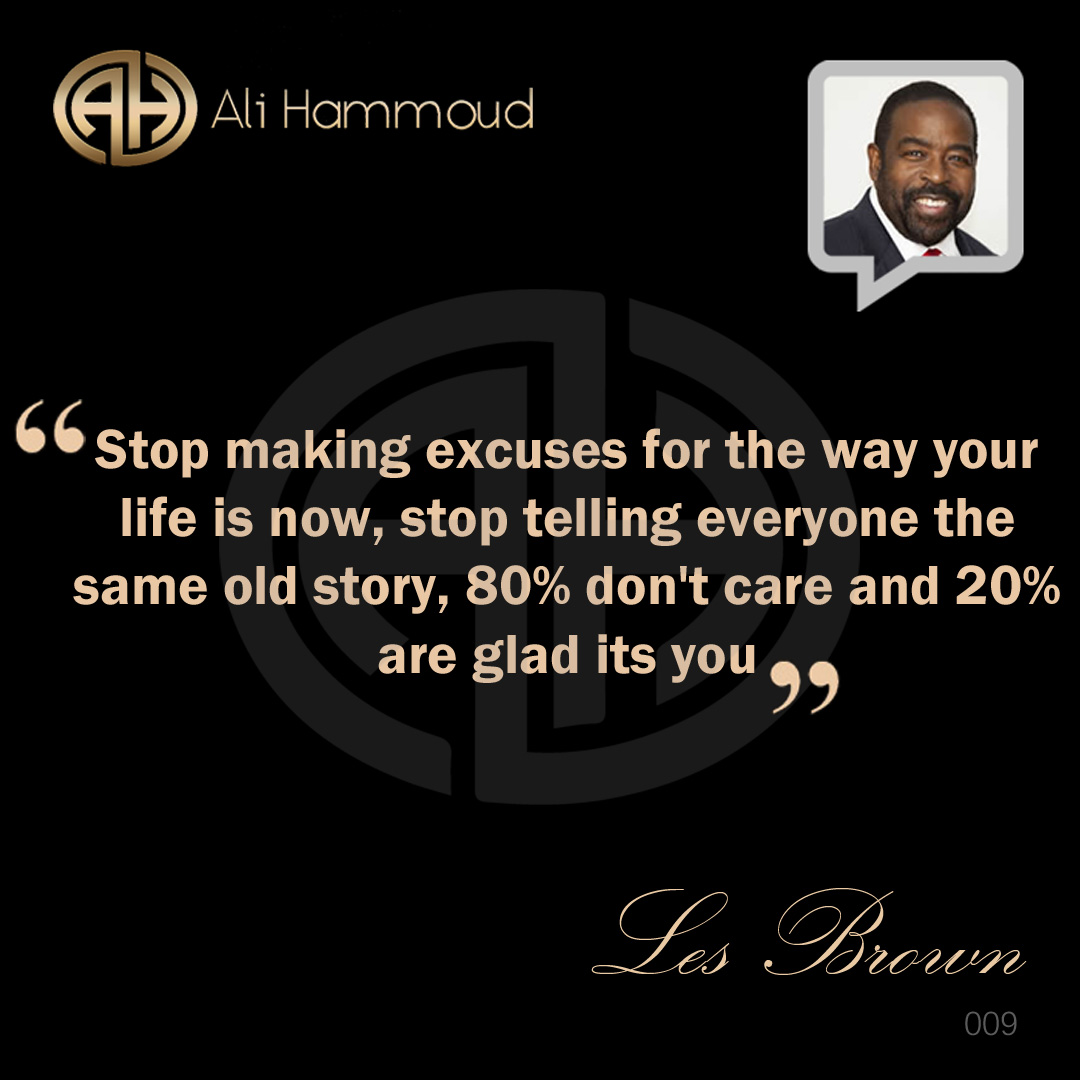 AH Ali Hammoud

“Stop making excuses for the way your life is now, stop telling everyone the same old story, 80% don't care and 20% are glad its you”

Les Brown

009